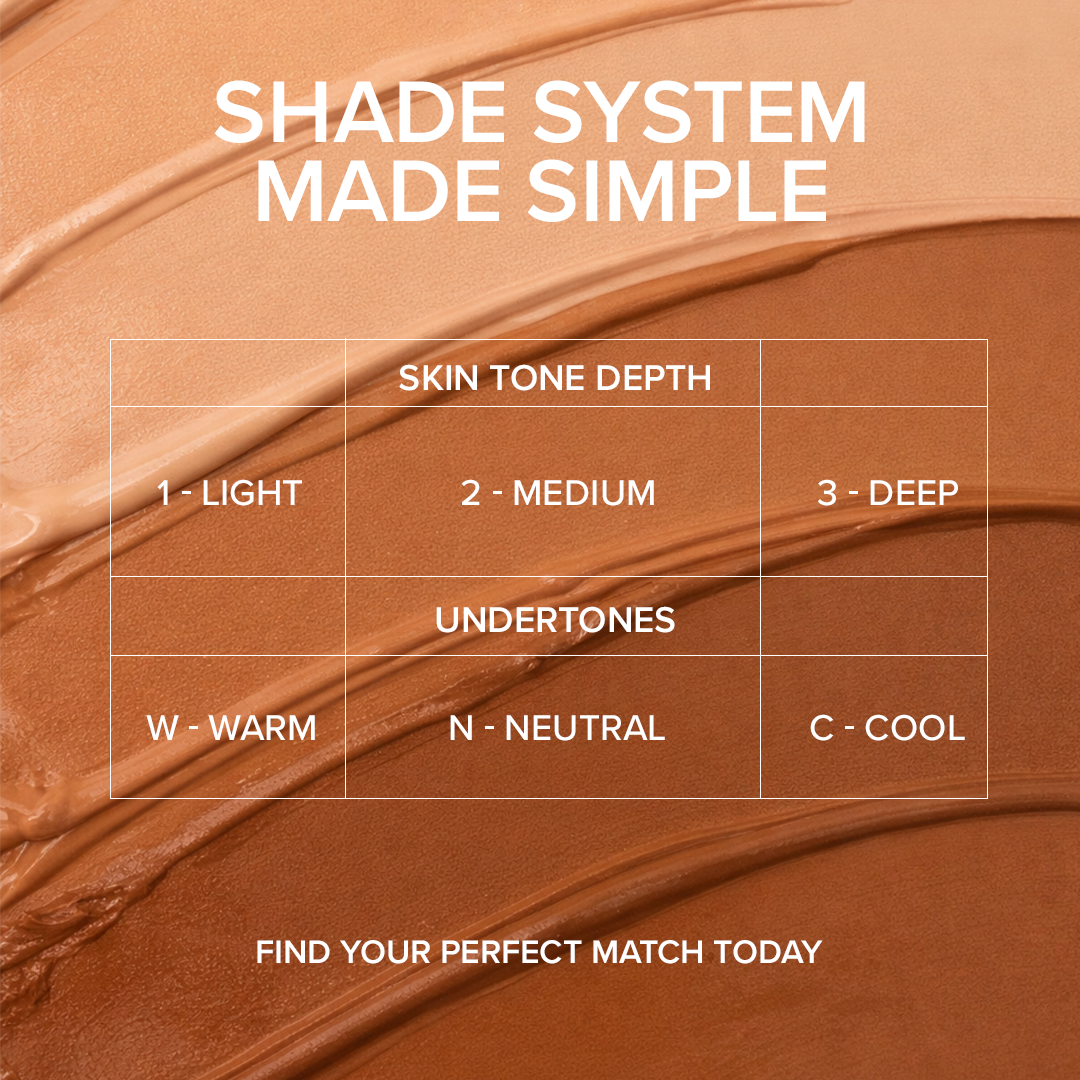 SHADE SYSTEM MADE SIMPLE

|  | SKIN TONE DEPTH |  |
|---|---|---|
| 1 - LIGHT | 2 - MEDIUM | 3 - DEEP |
|  | UNDERTONES |  |
| W - WARM | N - NEUTRAL | C - COOL |

FIND YOUR PERFECT MATCH TODAY